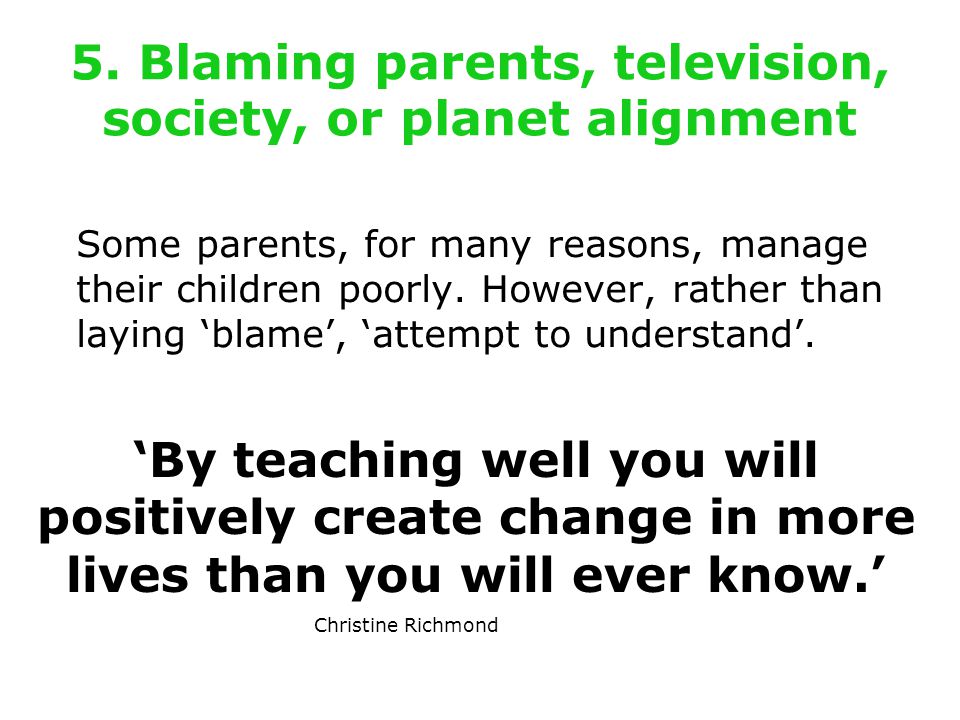 5. Blaming parents, television, society, or planet alignment

Some parents, for many reasons, manage their children poorly. However, rather than laying ‘blame’, ‘attempt to understand’.

‘By teaching well you will positively create change in more lives than you will ever know.’

Christine Richmond